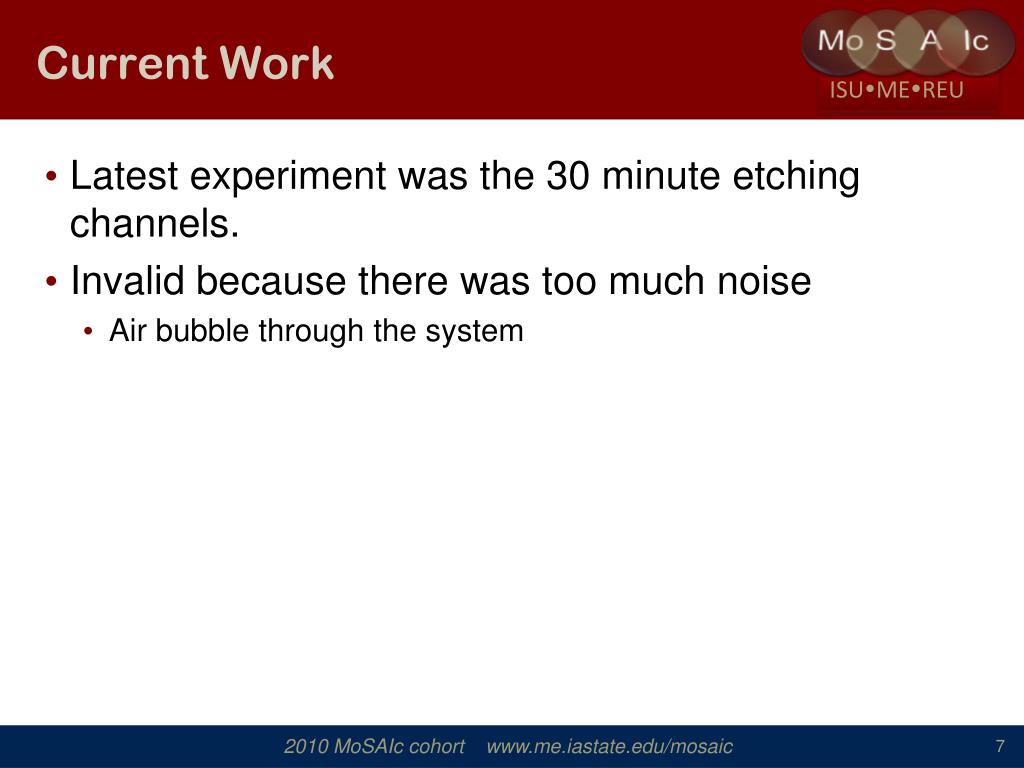 Current Work

Mo S A Ic
ISU•ME•REU

• Latest experiment was the 30 minute etching channels.
• Invalid because there was too much noise
  • Air bubble through the system

2010 MoSAIc cohort www.me.iastate.edu/mosaic 7